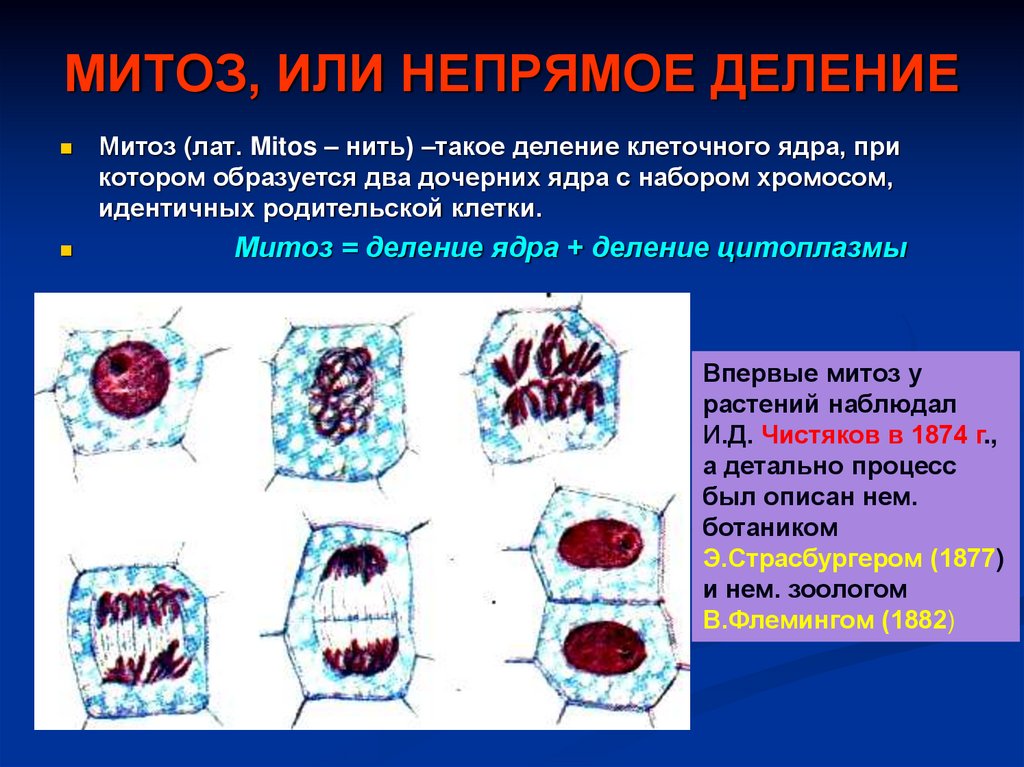 МИТОЗ, ИЛИ НЕПРЯМОЕ ДЕЛЕНИЕ

Митоз (лат. Mitos – нить) –такое деление клеточного ядра, при котором образуется два дочерних ядра с набором хромосом, идентичных родительской клетки.

Митоз = деление ядра + деление цитоплазмы

Впервые митоз у растений наблюдал И.Д. Чистяков в 1874 г., а детально процесс был описан нем. ботаником Э.Страсбургером (1877) и нем. зоологом В.Флемингом (1882)